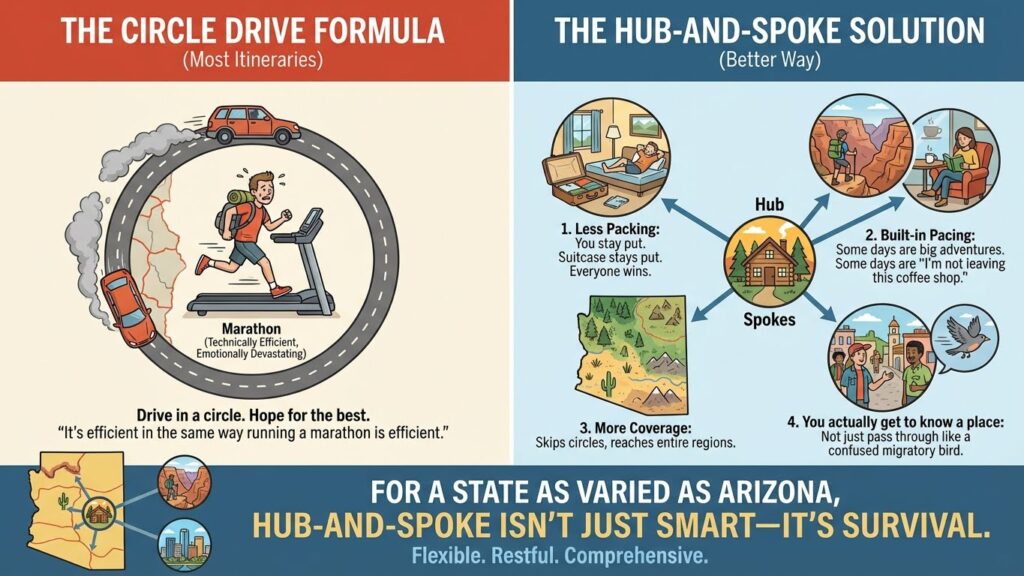 THE CIRCLE DRIVE FORMULA
(Most Itineraries)

Marathon
(Technically Efficient, Emotionally Devastating)

Drive in a circle. Hope for the best.
"It's efficient in the same way running a marathon is efficient."

THE HUB-AND-SPOKE SOLUTION
(Better Way)

Hub

Spokes

1. Less Packing:
You stay put.
Suitcase stays put.
Everyone wins.

2. Built-in Pacing:
Some days are big adventures.
Some days are "I'm not leaving this coffee shop."

3. More Coverage:
Skips circles, reaches entire regions.

4. You actually get to know a place:
Not just pass through like a confused migratory bird.

FOR A STATE AS VARIED AS ARIZONA,
HUB-AND-SPOKE ISN'T JUST SMART—IT'S SURVIVAL.
Flexible. Restful. Comprehensive.